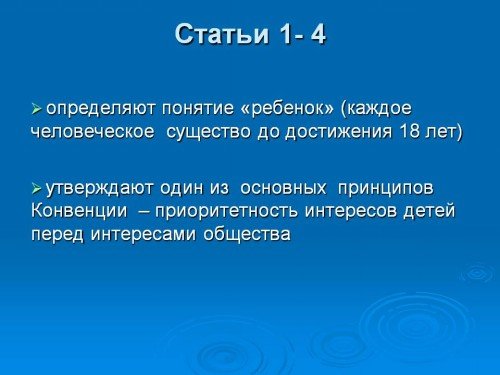 Статьи 1- 4

➢ определяют понятие «ребенок» (каждое человеческое существо до достижения 18 лет)

➢ утверждают один из основных принципов Конвенции – приоритетность интересов детей перед интересами общества